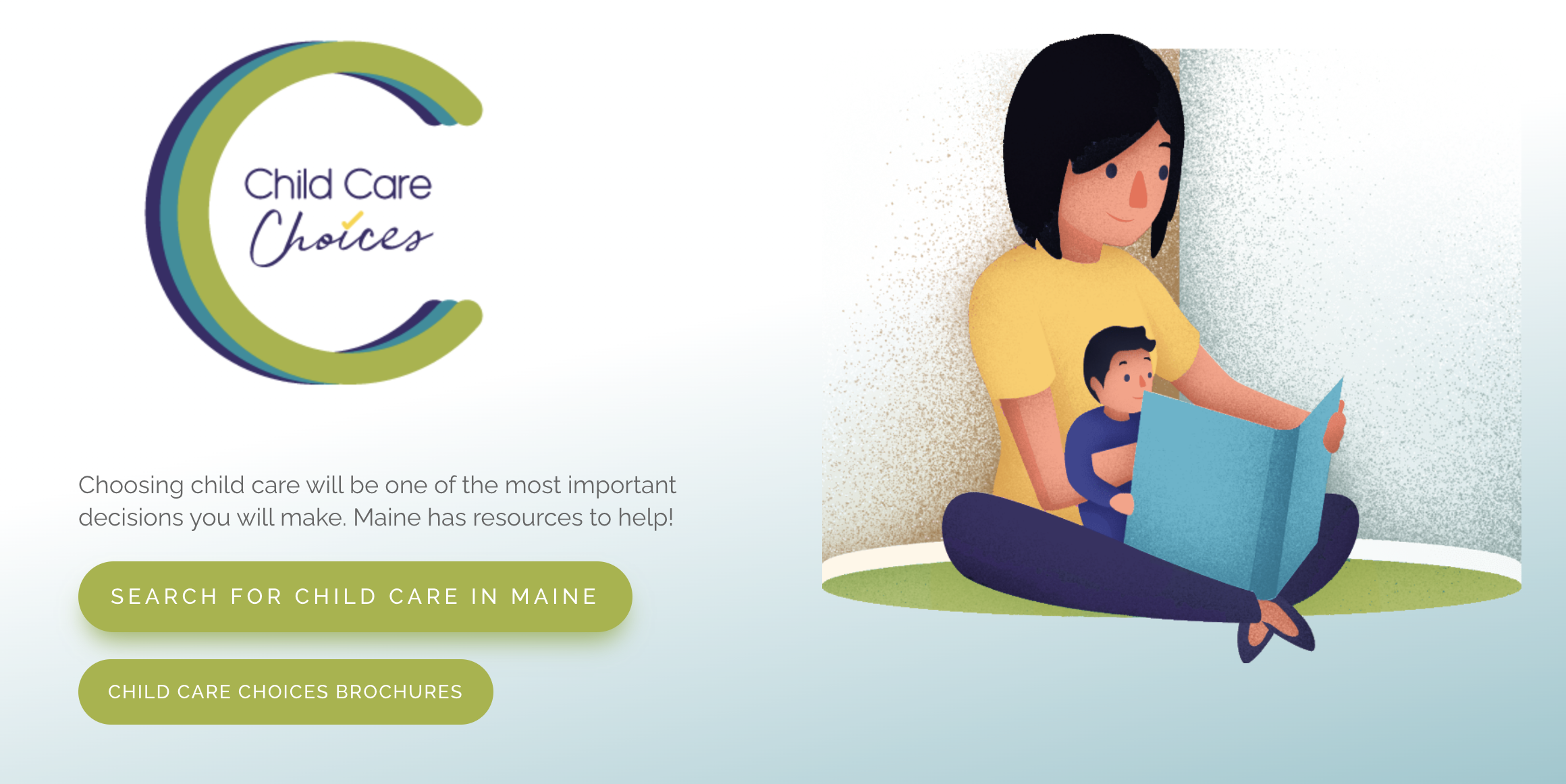 Child Care
Choices

Choosing child care will be one of the most important decisions you will make. Maine has resources to help!

SEARCH FOR CHILD CARE IN MAINE

CHILD CARE CHOICES BROCHURES